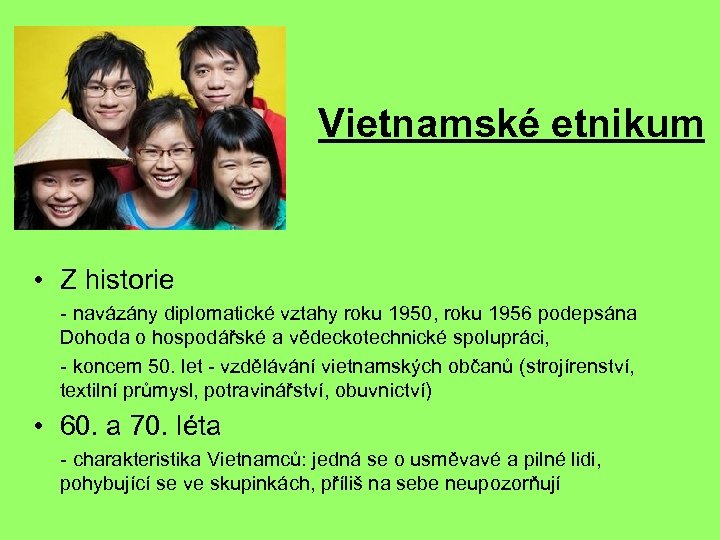 Vietnamské etnikum

• Z historie

- navázány diplomatické vztahy roku 1950, roku 1956 podepsána Dohoda o hospodářské a vědeckotechnické spolupráci,

- koncem 50. let - vzdělávání vietnamských občanů (strojírenství, textilní průmysl, potravinářství, obuvnictví)

• 60. a 70. léta

- charakteristika Vietnamců: jedná se o usměvavé a pilné lidi, pohybující se ve skupinkách, příliš na sebe neupozorňují